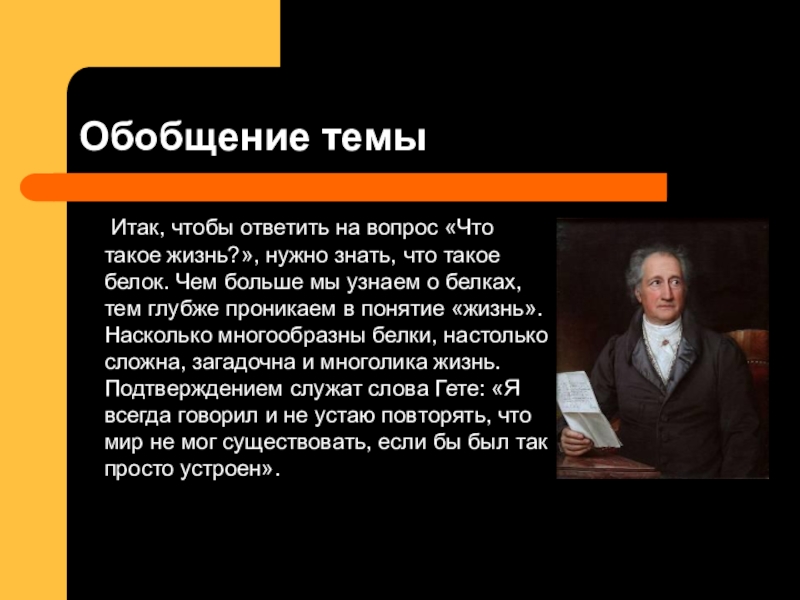 Обобщение темы

Итак, чтобы ответить на вопрос «Что такое жизнь?», нужно знать, что такое белок. Чем больше мы узнаем о белках, тем глубже проникаем в понятие «жизнь». Насколько многообразны белки, настолько сложна, загадочна и многолика жизнь. Подтверждением служат слова Гете: «Я всегда говорил и не устаю повторять, что мир не мог существовать, если бы был так просто устроен».